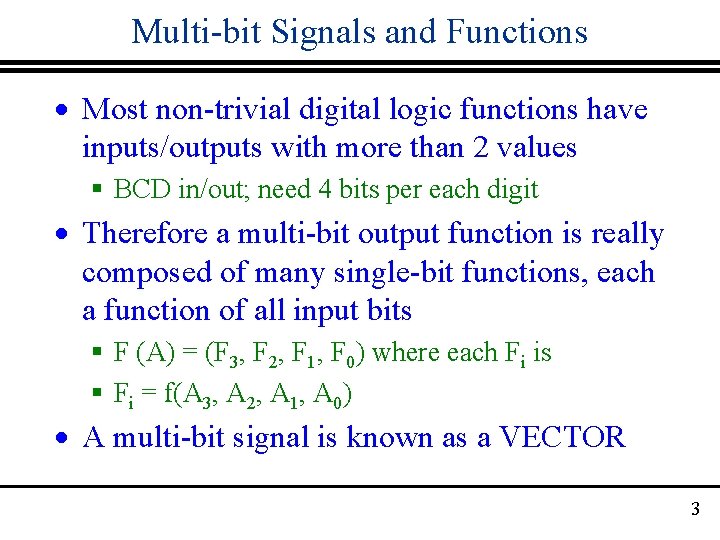 Multi-bit Signals and Functions

• Most non-trivial digital logic functions have inputs/outputs with more than 2 values

▪ BCD in/out; need 4 bits per each digit

• Therefore a multi-bit output function is really composed of many single-bit functions, each a function of all input bits

▪ F (A) = ($F_3$, $F_2$, $F_1$, $F_0$) where each $F_i$ is

▪ $F_i$ = f($A_3$, $A_2$, $A_1$, $A_0$)

• A multi-bit signal is known as a VECTOR

3